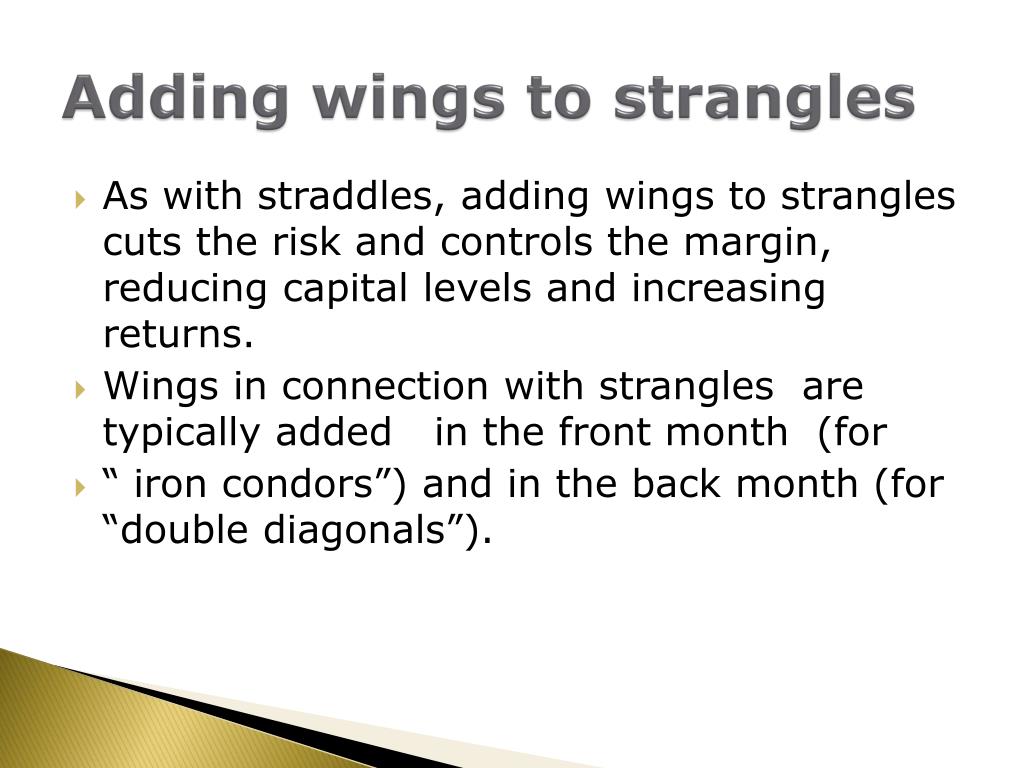 Adding wings to strangles

As with straddles, adding wings to strangles cuts the risk and controls the margin, reducing capital levels and increasing returns.

Wings in connection with strangles are typically added in the front month (for

“ iron condors”) and in the back month (for “double diagonals”).